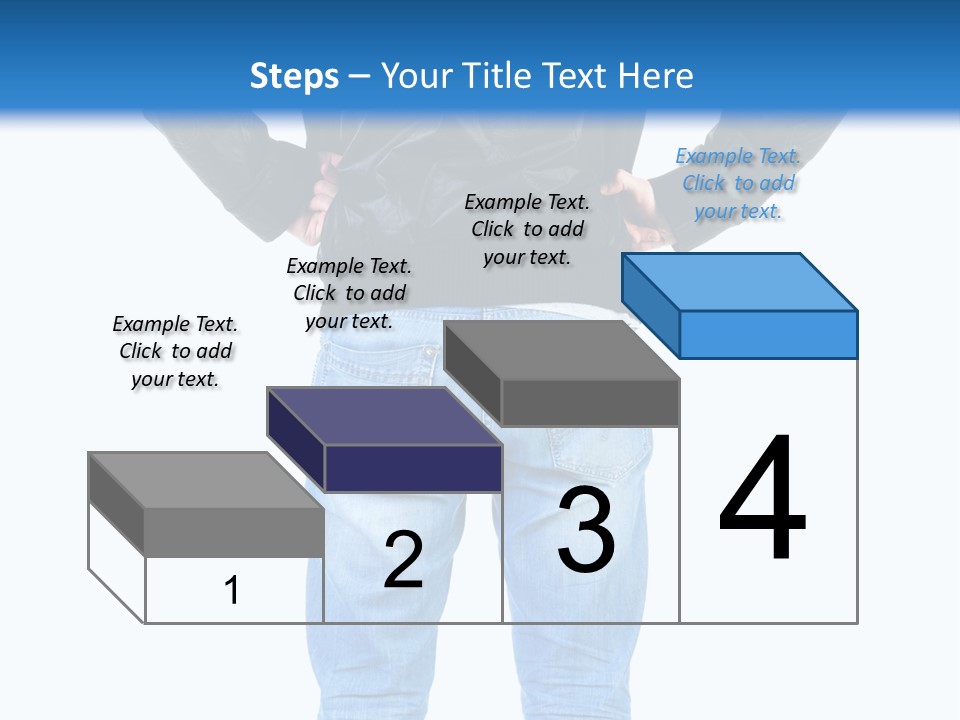 Steps – Your Title Text Here

Example Text. Click to add your text.

Example Text. Click to add your text.

Example Text. Click to add your text.

Example Text. Click to add your text.

1

2

3

4